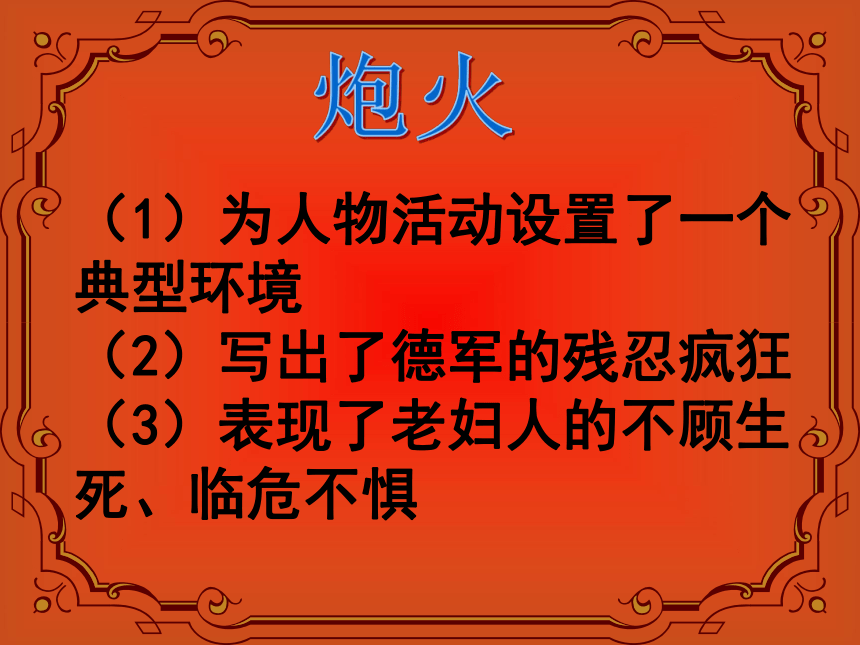 炮火

（1）为人物活动设置了一个典型环境

（2）写出了德军的残忍疯狂

（3）表现了老妇人的不顾生死、临危不惧